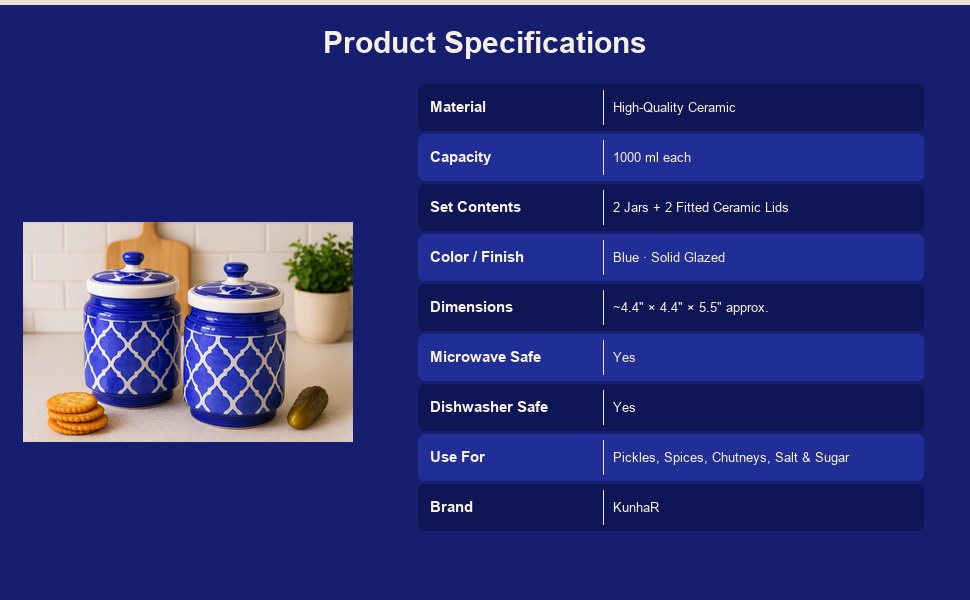 Product Specifications

| Material | High-Quality Ceramic |
|---|---|
| Capacity | 1000 ml each |
| Set Contents | 2 Jars + 2 Fitted Ceramic Lids |
| Color / Finish | Blue · Solid Glazed |
| Dimensions | ~4.4" × 4.4" × 5.5" approx. |
| Microwave Safe | Yes |
| Dishwasher Safe | Yes |
| Use For | Pickles, Spices, Chutneys, Salt & Sugar |
| Brand | KunhaR |